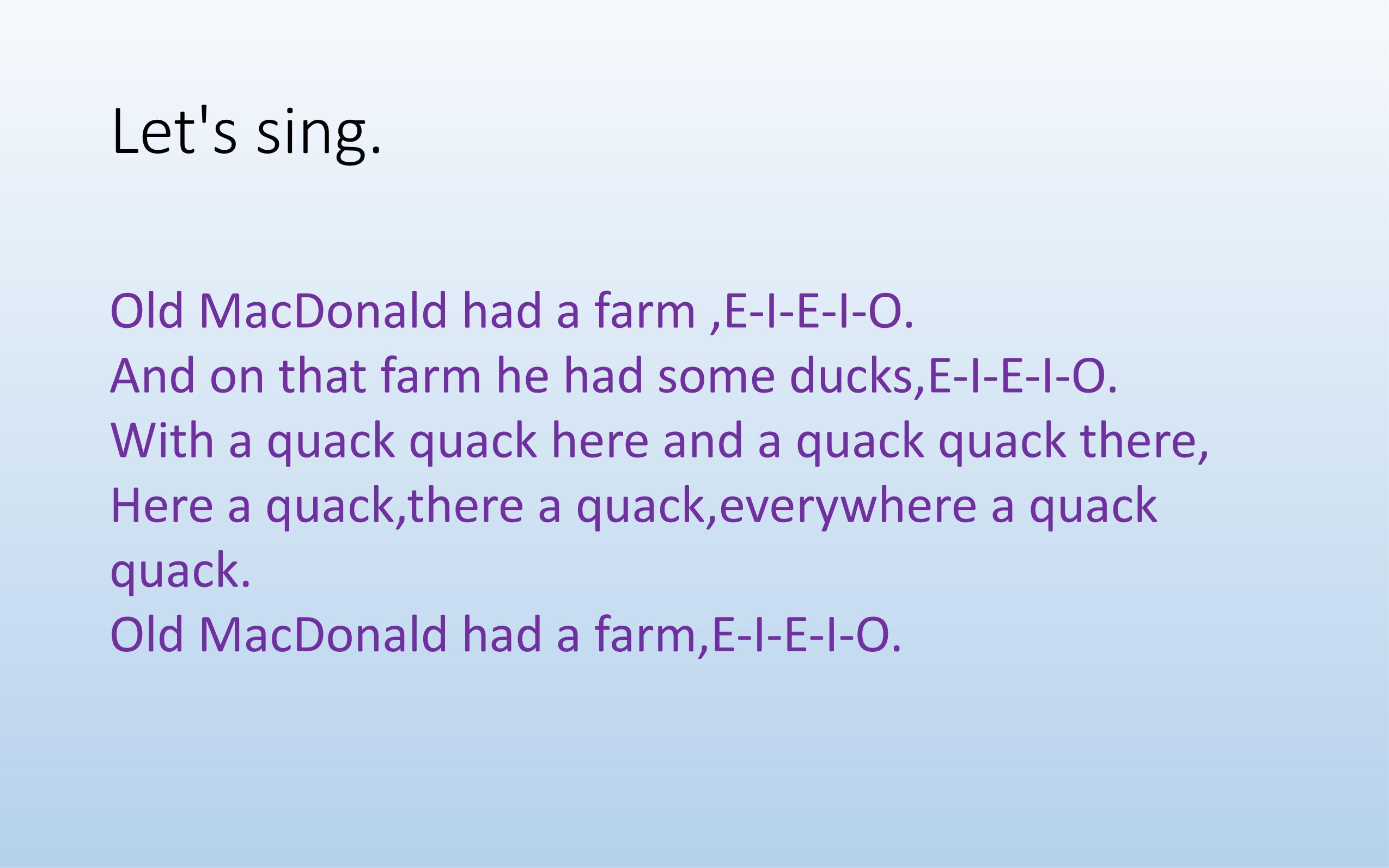 Let's sing.

Old MacDonald had a farm ,E-I-E-I-O.
And on that farm he had some ducks,E-I-E-I-O.
With a quack quack here and a quack quack there,
Here a quack,there a quack,everywhere a quack quack.
Old MacDonald had a farm,E-I-E-I-O.